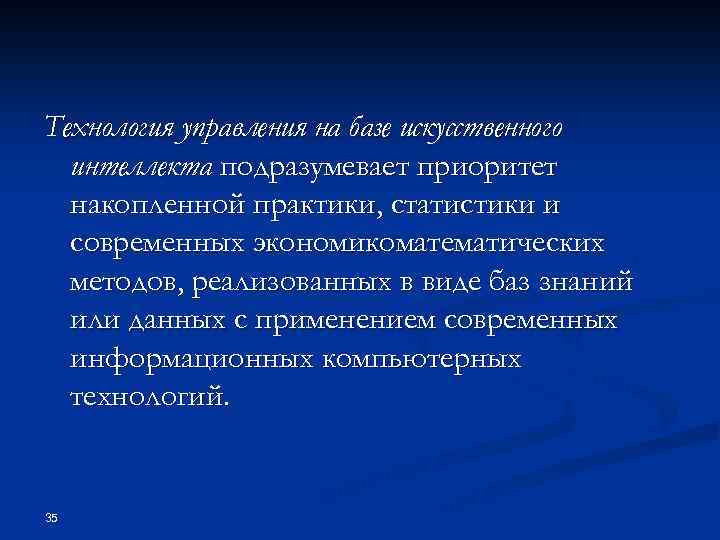 Технология управления на базе искусственного интеллекта подразумевает приоритет накопленной практики, статистики и современных экономикоматематических методов, реализованных в виде баз знаний или данных с применением современных информационных компьютерных технологий.

35